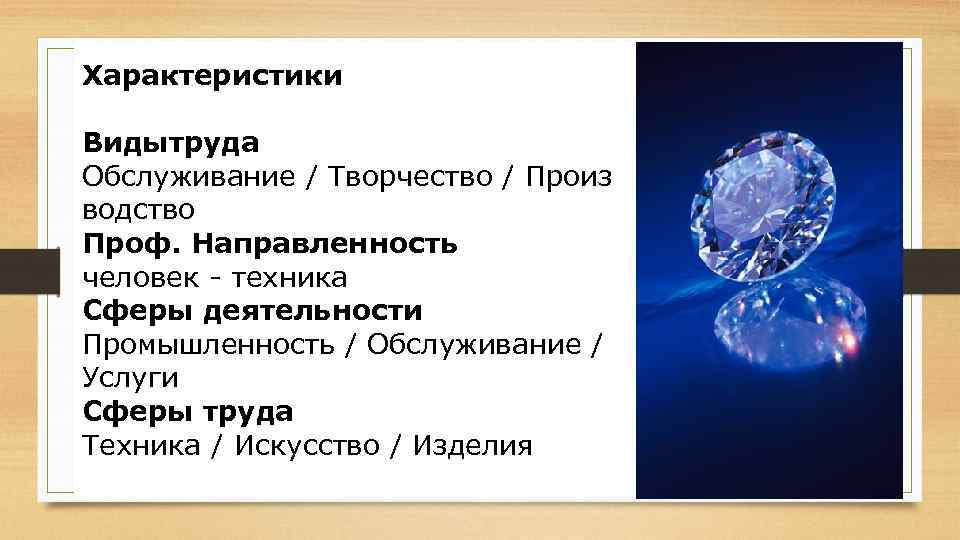 Характеристики

Видытруда
Обслуживание / Творчество / Производство
Проф. Направленность
человек - техника
Сферы деятельности
Промышленность / Обслуживание / Услуги
Сферы труда
Техника / Искусство / Изделия